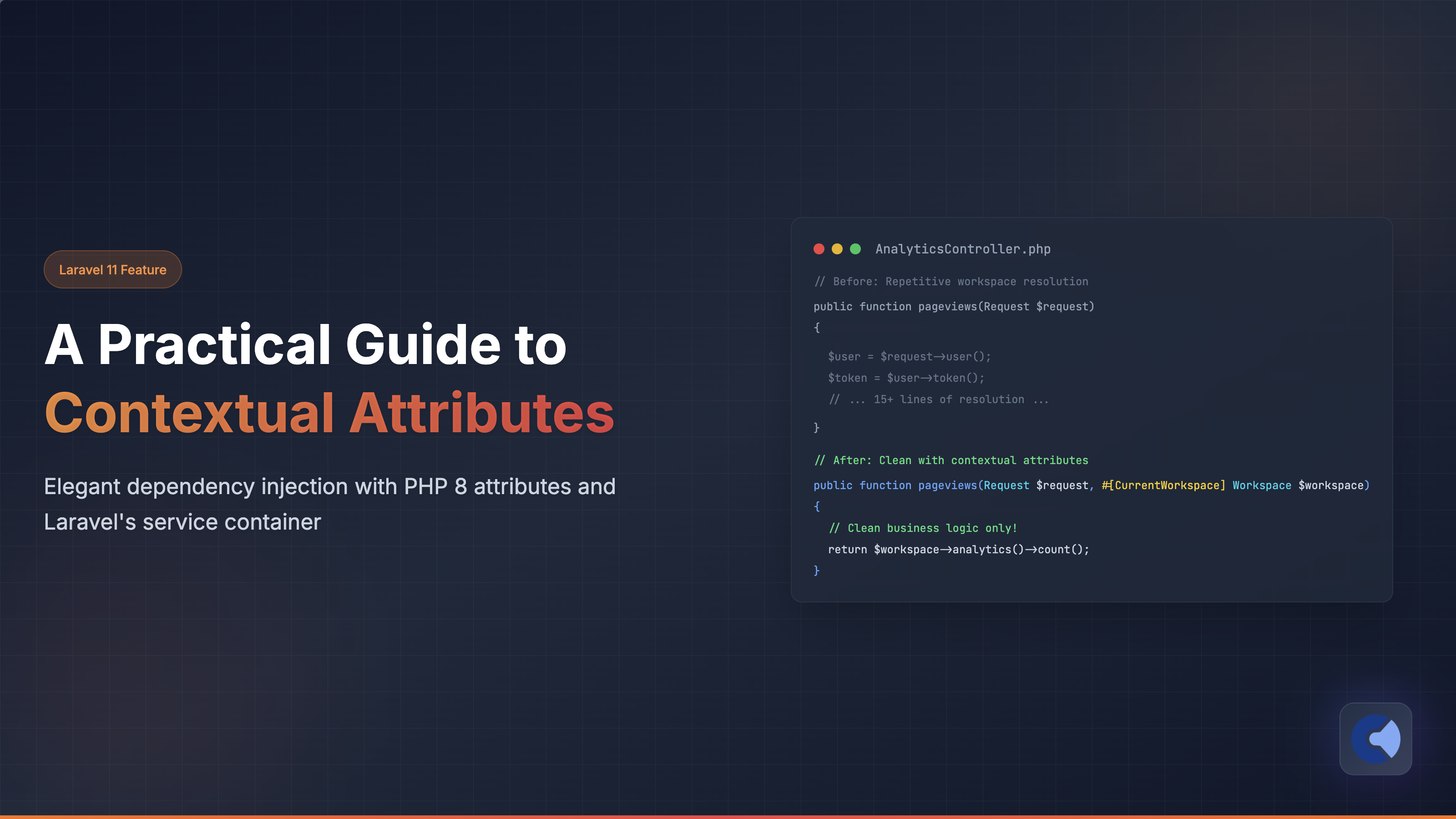 Laravel 11 Feature

A Practical Guide to Contextual Attributes

Elegant dependency injection with PHP 8 attributes and Laravel's service container

AnalyticsController.php

// Before: Repetitive workspace resolution
public function pageviews(Request $request)
{
  $user = $request→user();
  $token = $user→token();
  // ... 15+ lines of resolution ...
}

// After: Clean with contextual attributes
public function pageviews(Request $request, #[CurrentWorkspace] Workspace $workspace)
{
  // Clean business logic only!
  return $workspace→analytics()→count();
}